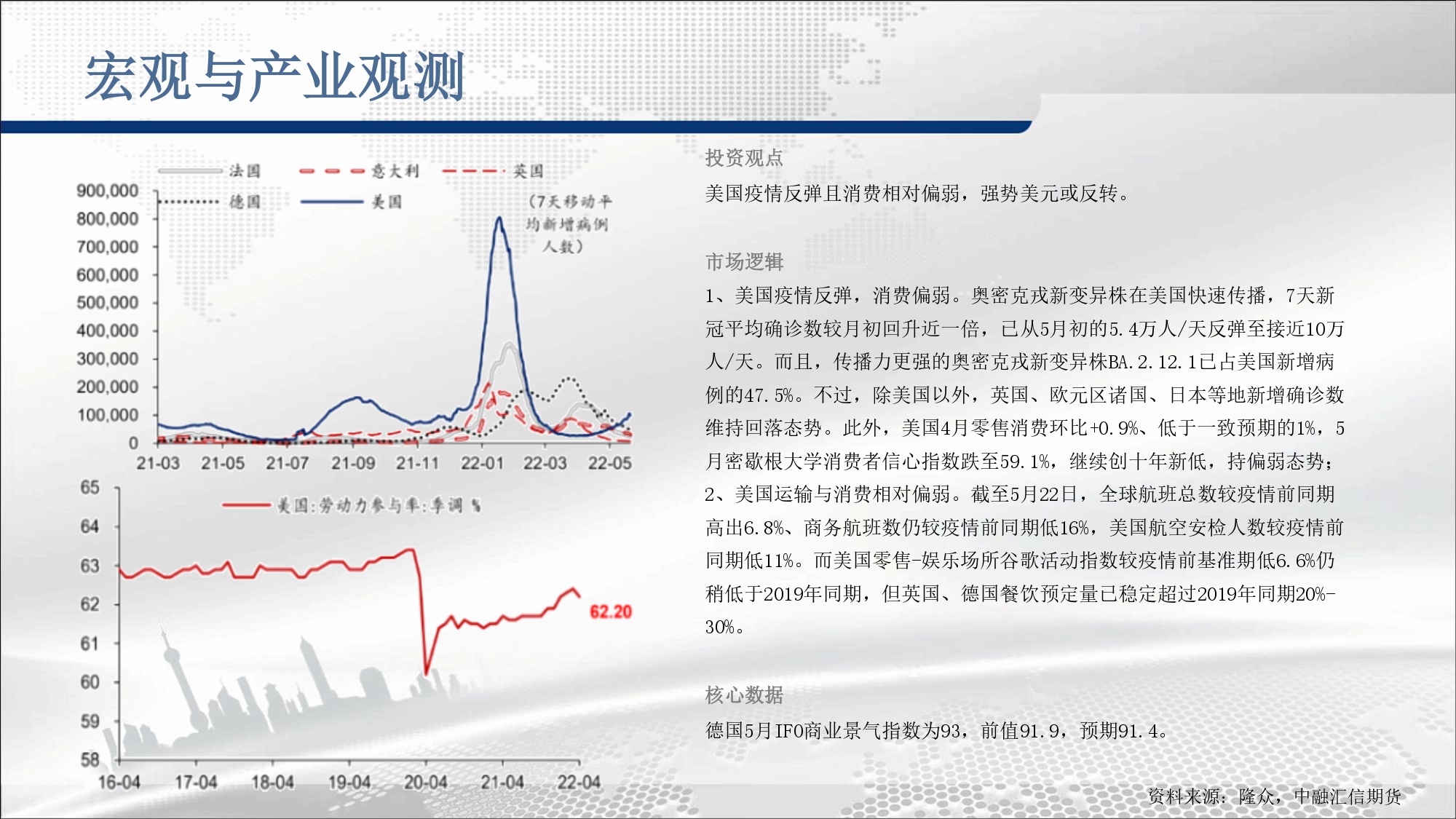 宏观与产业观测

法国
意大利
英国
德国
美国
(7天移动平均新增病例人数)

900,000
800,000
700,000
600,000
500,000
400,000
300,000
200,000
100,000
0
21-03 21-05 21-07 21-09 21-11 22-01 22-03 22-05

美国:劳动力参与率:季调 %
65
64
63
62
61
60
59
58
62.20
16-04 17-04 18-04 19-04 20-04 21-04 22-04

投资观点

美国疫情反弹且消费相对偏弱，强势美元或反转。

市场逻辑

1、美国疫情反弹，消费偏弱。奥密克戎新变异株在美国快速传播，7天新冠平均确诊数较月初回升近一倍，已从5月初的5.4万人/天反弹至接近10万人/天。而且，传播力更强的奥密克戎新变异株BA.2.12.1已占美国新增病例的47.5%。不过，除美国以外，英国、欧元区诸国、日本等地新增确诊数维持回落态势。此外，美国4月零售消费环比+0.9%、低于一致预期的1%，5月密歇根大学消费者信心指数跌至59.1%，继续创十年新低，持偏弱态势；
2、美国运输与消费相对偏弱。截至5月22日，全球航班总数较疫情前同期高出6.8%、商务航班数仍较疫情前同期低16%，美国航空安检人数较疫情前同期低11%。而美国零售-娱乐场所谷歌活动指数较疫情前基准期低6.6%仍稍低于2019年同期，但英国、德国餐饮预定量已稳定超过2019年同期20%-30%。

核心数据

德国5月IFO商业景气指数为93，前值91.9，预期91.4。

资料来源：隆众，中融汇信期货